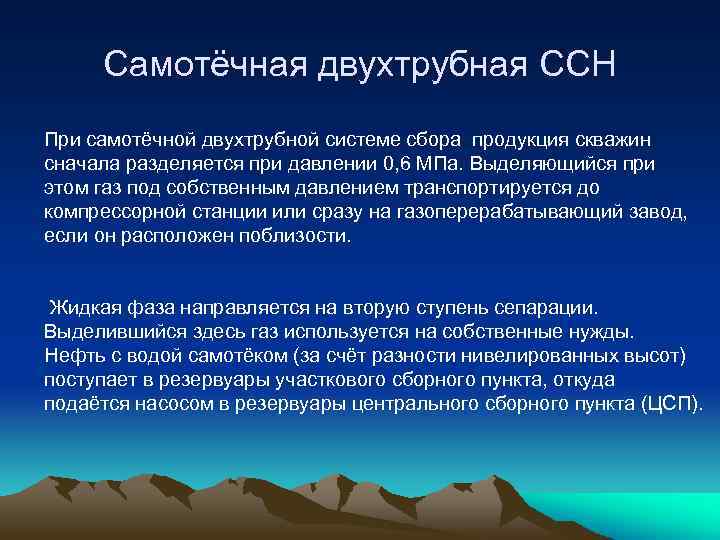 Самотёчная двухтрубная ССН

При самотёчной двухтрубной системе сбора продукция скважин сначала разделяется при давлении 0,6 МПа. Выделяющийся при этом газ под собственным давлением транспортируется до компрессорной станции или сразу на газоперерабатывающий завод, если он расположен поблизости.

Жидкая фаза направляется на вторую ступень сепарации. Выделившийся здесь газ используется на собственные нужды. Нефть с водой самотёком (за счёт разности нивелированных высот) поступает в резервуары участкового сборного пункта, откуда подаётся насосом в резервуары центрального сборного пункта (ЦСП).